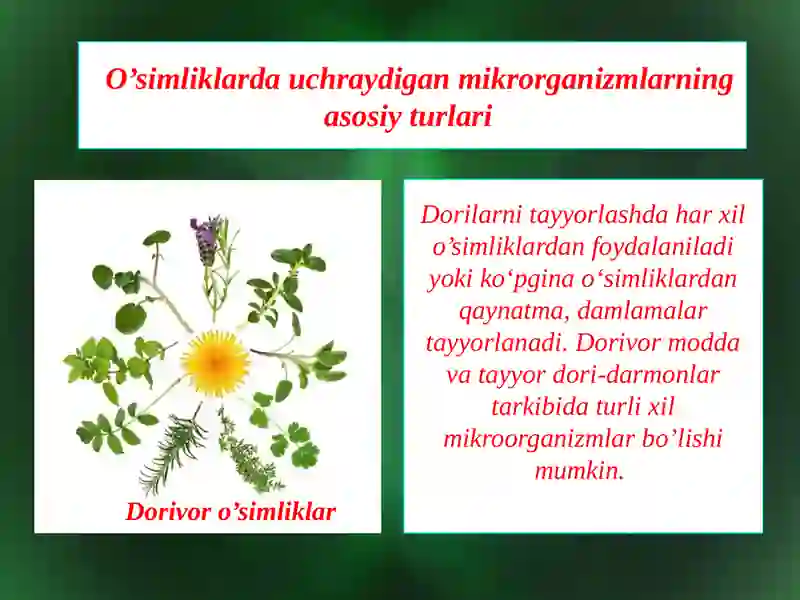 O’simliklarda uchraydigan mikrorganizmlarning asosiy turlari

Dorivor o’simliklar

Dorilarni tayyorlashda har xil o’simliklardan foydalaniladi yoki ko‘pgina o‘simliklardan qaynatma, damlamalar tayyorlanadi. Dorivor modda va tayyor dori-darmonlar tarkibida turli xil mikroorganizmlar bo’lishi mumkin.